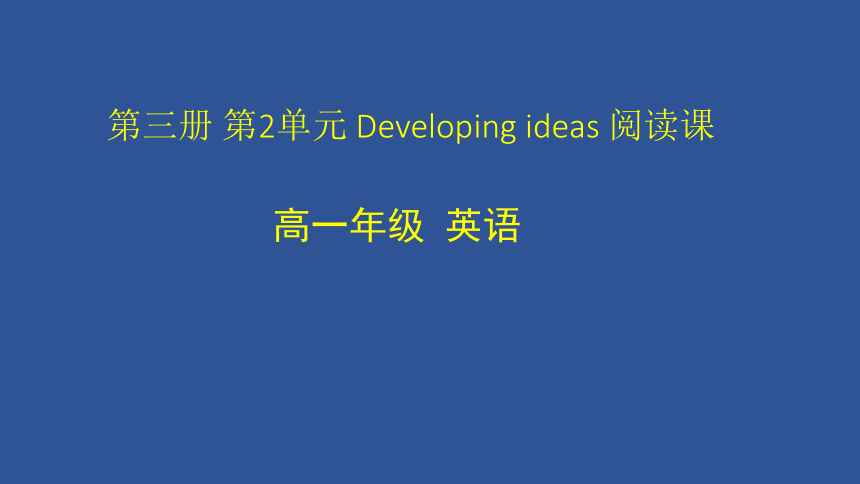 第三册 第2单元 Developing ideas 阅读课

高一年级 英语